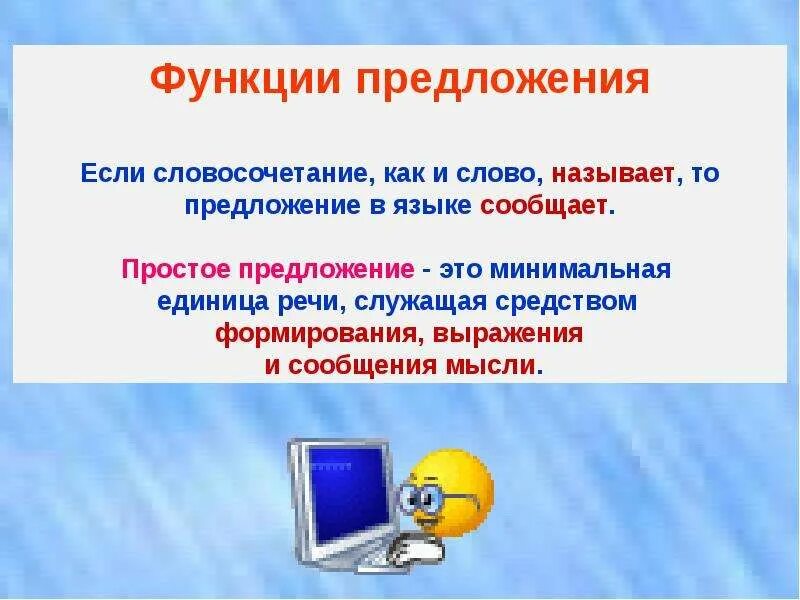 Функции предложения

Если словосочетание, как и слово, называет, то предложение в языке сообщает.

Простое предложение - это минимальная единица речи, служащая средством формирования, выражения и сообщения мысли.